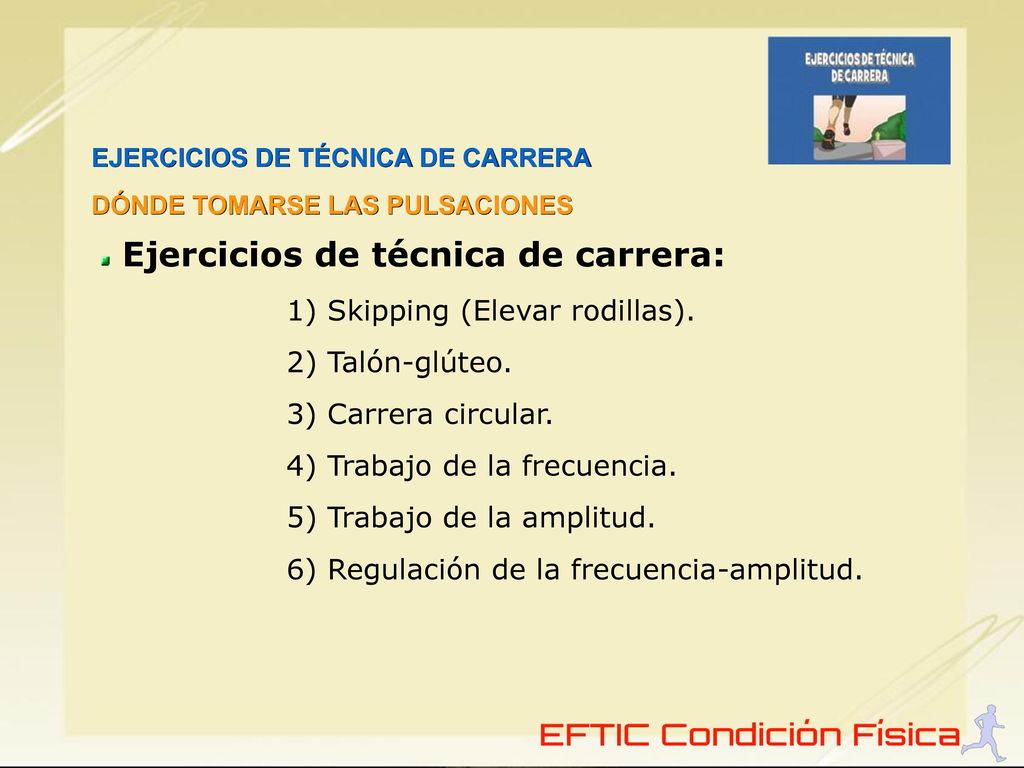 EJERCICIOS DE TÉCNICA DE CARRERA

EJERCICIOS DE TÉCNICA DE CARRERA

DÓNDE TOMARSE LAS PULSACIONES

Ejercicios de técnica de carrera:

1) Skipping (Elevar rodillas).

2) Talón-glúteo.

3) Carrera circular.

4) Trabajo de la frecuencia.

5) Trabajo de la amplitud.

6) Regulación de la frecuencia-amplitud.

EFTIC Condición Física